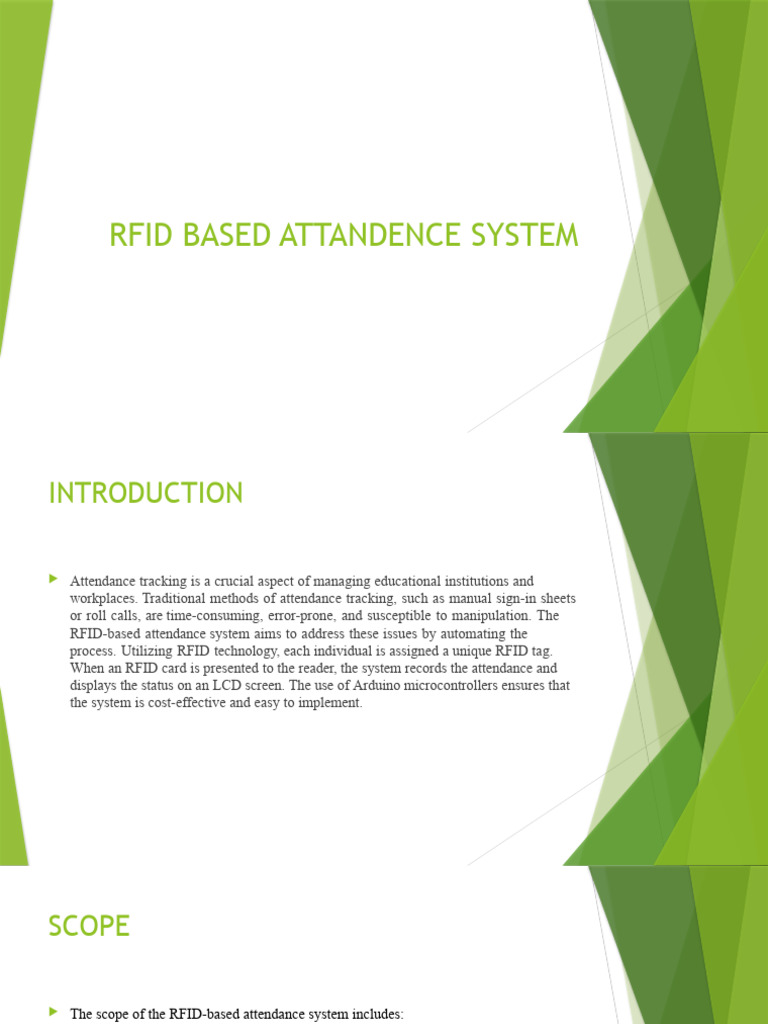 RFID BASED ATTANDENCE SYSTEM

INTRODUCTION

▶ Attendance tracking is a crucial aspect of managing educational institutions and workplaces. Traditional methods of attendance tracking, such as manual sign-in sheets or roll calls, are time-consuming, error-prone, and susceptible to manipulation. The RFID-based attendance system aims to address these issues by automating the process. Utilizing RFID technology, each individual is assigned a unique RFID tag. When an RFID card is presented to the reader, the system records the attendance and displays the status on an LCD screen. The use of Arduino microcontrollers ensures that the system is cost-effective and easy to implement.

SCOPE

▶ The scope of the RFID-based attendance system includes: